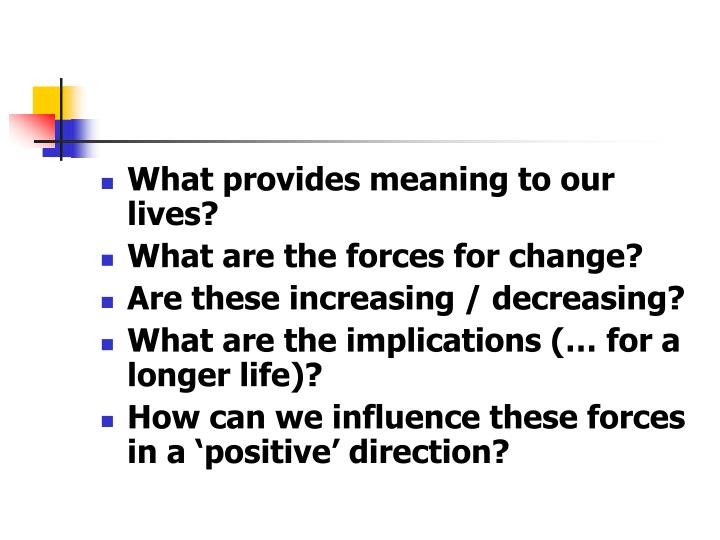 - What provides meaning to our lives?
- What are the forces for change?
- Are these increasing / decreasing?
- What are the implications (… for a longer life)?
- How can we influence these forces in a ‘positive’ direction?